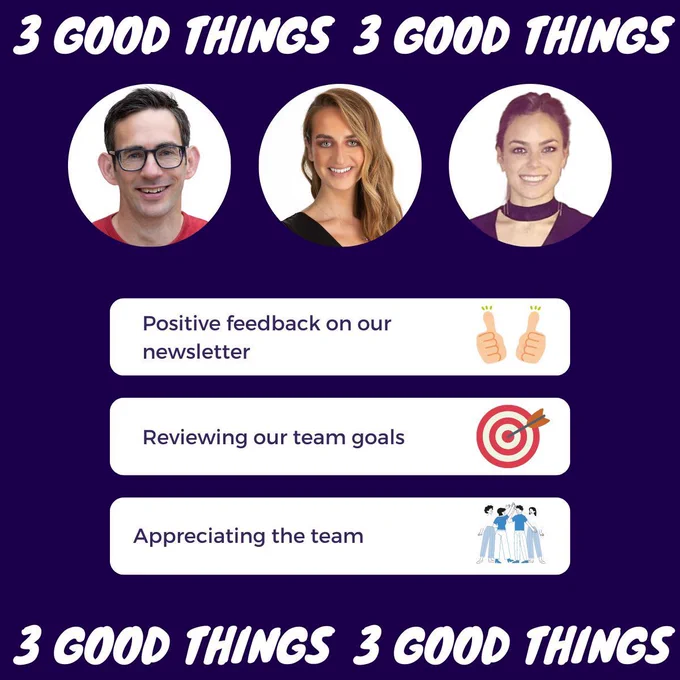 3 GOOD THINGS 3 GOOD THINGS

Positive feedback on our newsletter

Reviewing our team goals

Appreciating the team

3 GOOD THINGS 3 GOOD THINGS